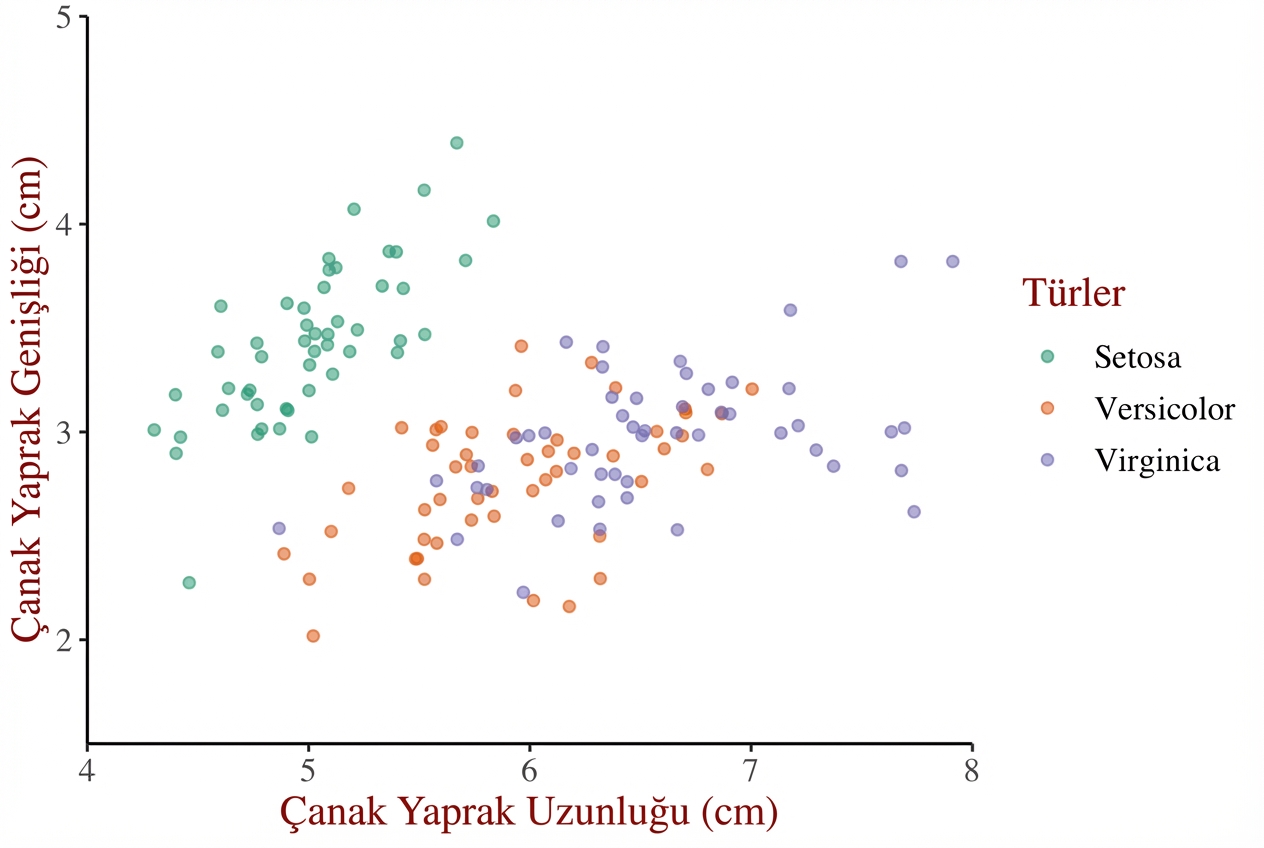 Çanak Yaprak Genişliği (cm)

5
4
3
2

4
5
6
7
8

Çanak Yaprak Uzunluğu (cm)

Türler
Setosa
Versicolor
Virginica